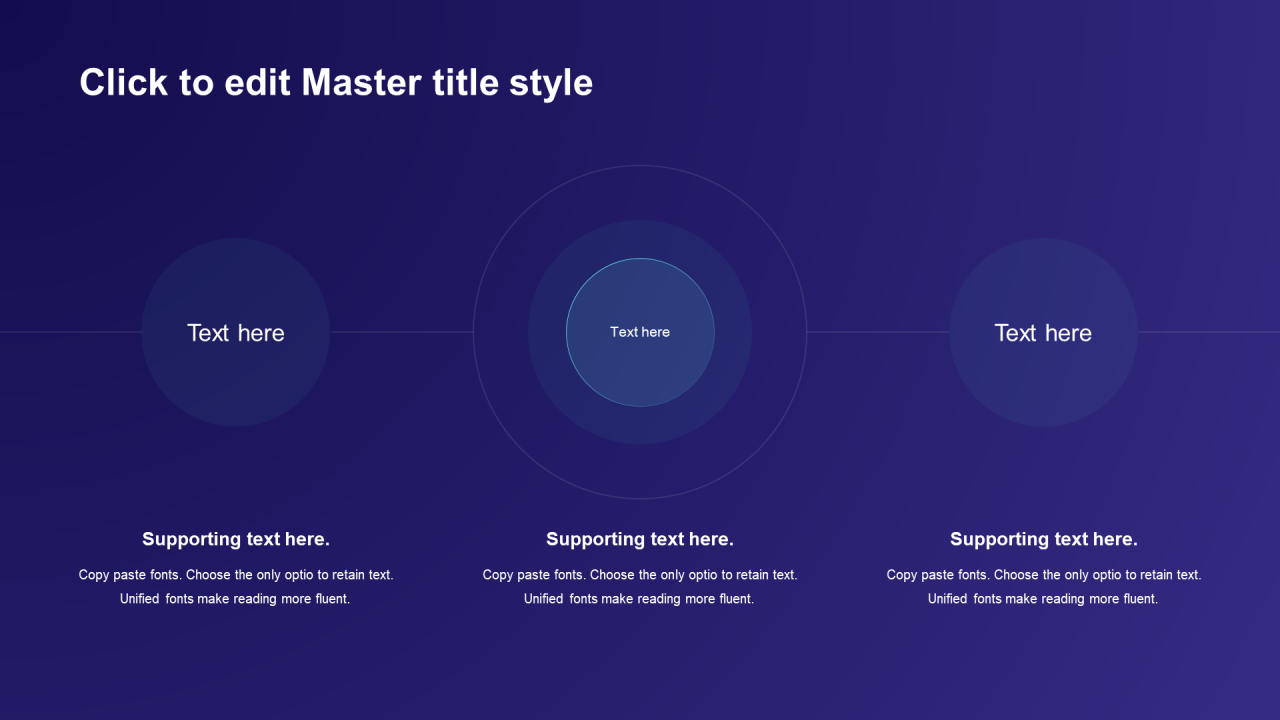 Click to edit Master title style

Text here

Text here

Text here

Supporting text here.

Copy paste fonts. Choose the only optio to retain text. Unified fonts make reading more fluent.

Supporting text here.

Copy paste fonts. Choose the only optio to retain text. Unified fonts make reading more fluent.

Supporting text here.

Copy paste fonts. Choose the only optio to retain text. Unified fonts make reading more fluent.